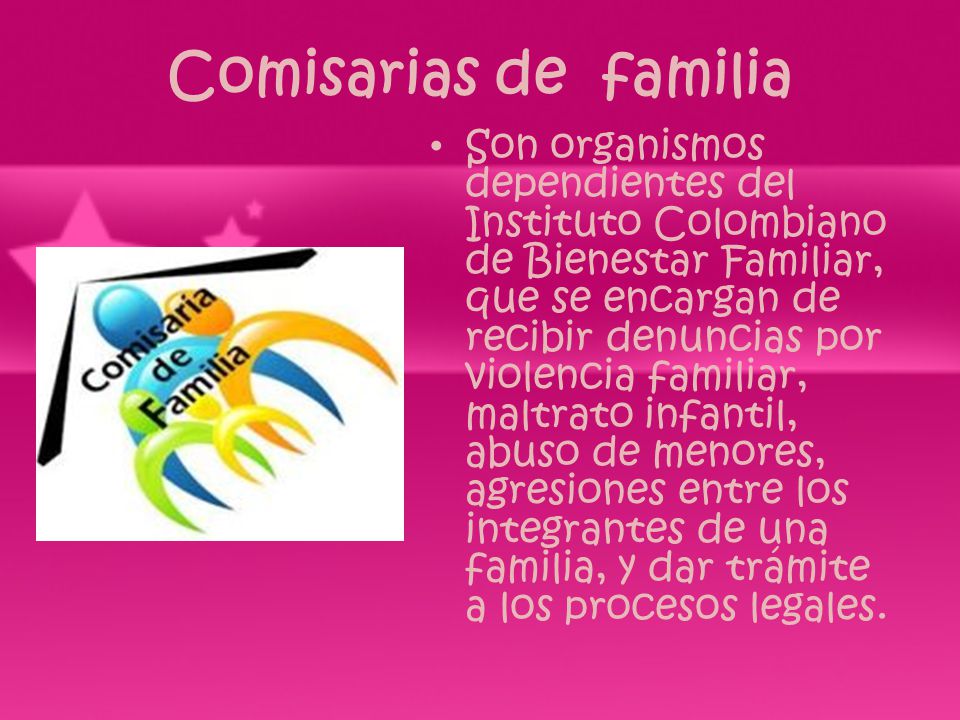 Comisarias de familia

Comisaria de Familia

• Son organismos dependientes del Instituto Colombiano de Bienestar Familiar, que se encargan de recibir denuncias por violencia familiar, maltrato infantil, abuso de menores, agresiones entre los integrantes de una familia, y dar trámite a los procesos legales.